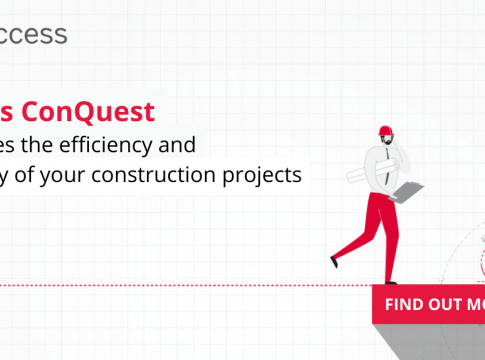 ccess

s ConQuest
es the efficiency and
y of your construction projects

FIND OUT MO